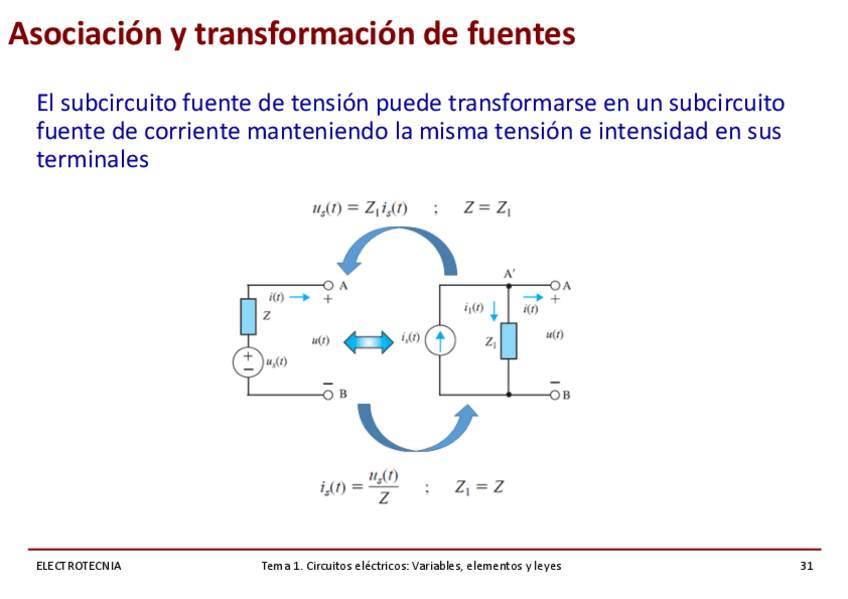 Asociación y transformación de fuentes

El subcircuito fuente de tensión puede transformarse en un subcircuito fuente de corriente manteniendo la misma tensión e intensidad en sus terminales

$u_s(t) = Z_1 i_s(t)$ ; $Z = Z_1$

A
$i(t)$
+
Z
$u(t)$
+
−
$u_s(t)$
−
B

A'
A
$i_1(t)$
$i(t)$
+
$i_s(t)$
$Z_1$
$u(t)$
−
B

$i_s(t) = \frac{u_s(t)}{Z}$ ; $Z_1 = Z$

ELECTROTECNIA
Tema 1. Circuitos eléctricos: Variables, elementos y leyes
31